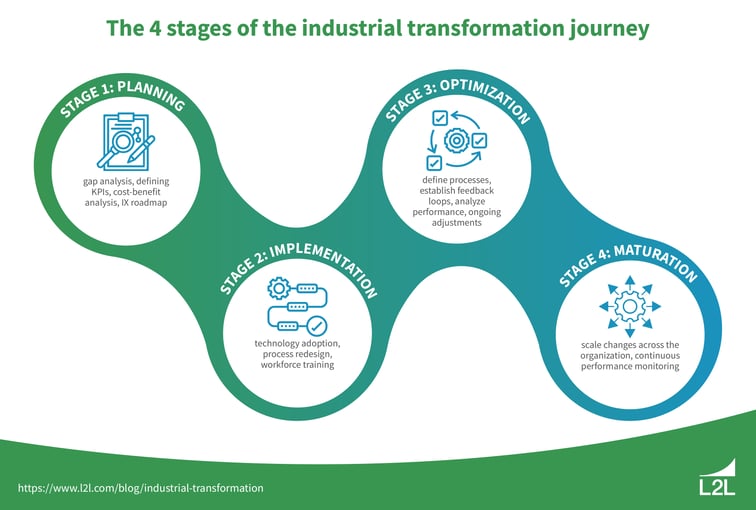 The 4 stages of the industrial transformation journey

STAGE 1: PLANNING

gap analysis, defining KPIs, cost-benefit analysis, IX roadmap

STAGE 2: IMPLEMENTATION

technology adoption, process redesign, workforce training

STAGE 3: OPTIMIZATION

define processes, establish feedback loops, analyze performance, ongoing adjustments

STAGE 4: MATURATION

scale changes across the organization, continuous performance monitoring

https://www.l2l.com/blog/industrial-transformation

L2L